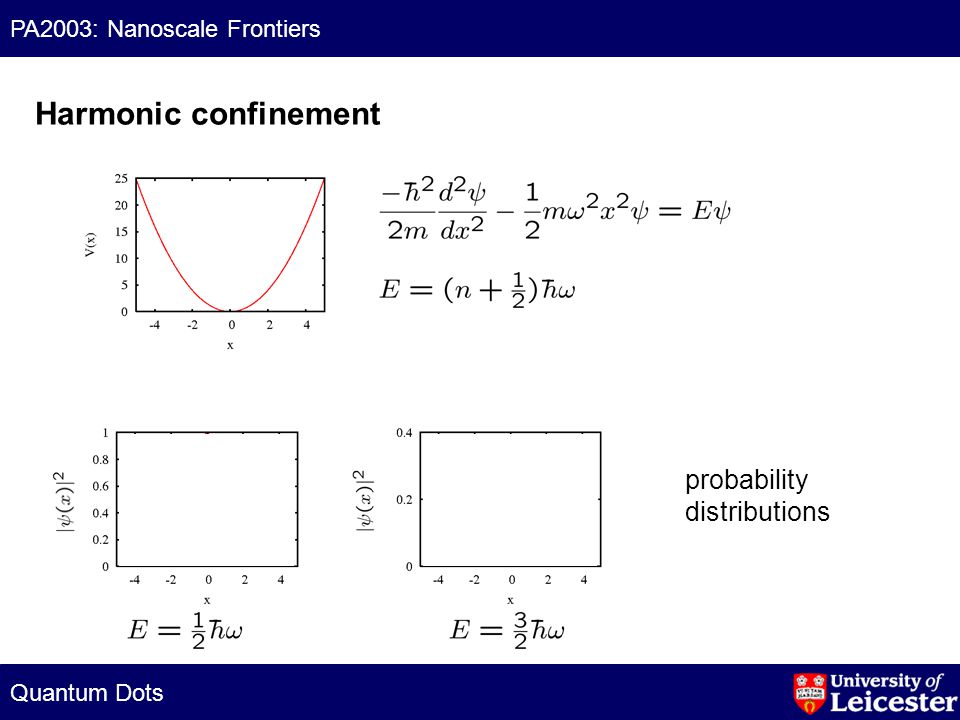 PA2003: Nanoscale Frontiers

Harmonic confinement

25
20
15
10
5
0
V(x)
-4 -2 0 2 4
x

$\frac{-\hbar^2}{2m}\frac{d^2\psi}{dx^2} - \frac{1}{2}m\omega^2x^2\psi = E\psi$

$E = (n + \frac{1}{2})\hbar\omega$

1
0.8
0.6
0.4
0.2
0
$|\psi(x)|^2$
-4 -2 0 2 4
x

$E = \frac{1}{2}\hbar\omega$

0.4
0.2
0
$|\psi(x)|^2$
-4 -2 0 2 4
x

$E = \frac{3}{2}\hbar\omega$

probability distributions

Quantum Dots

University of Leicester